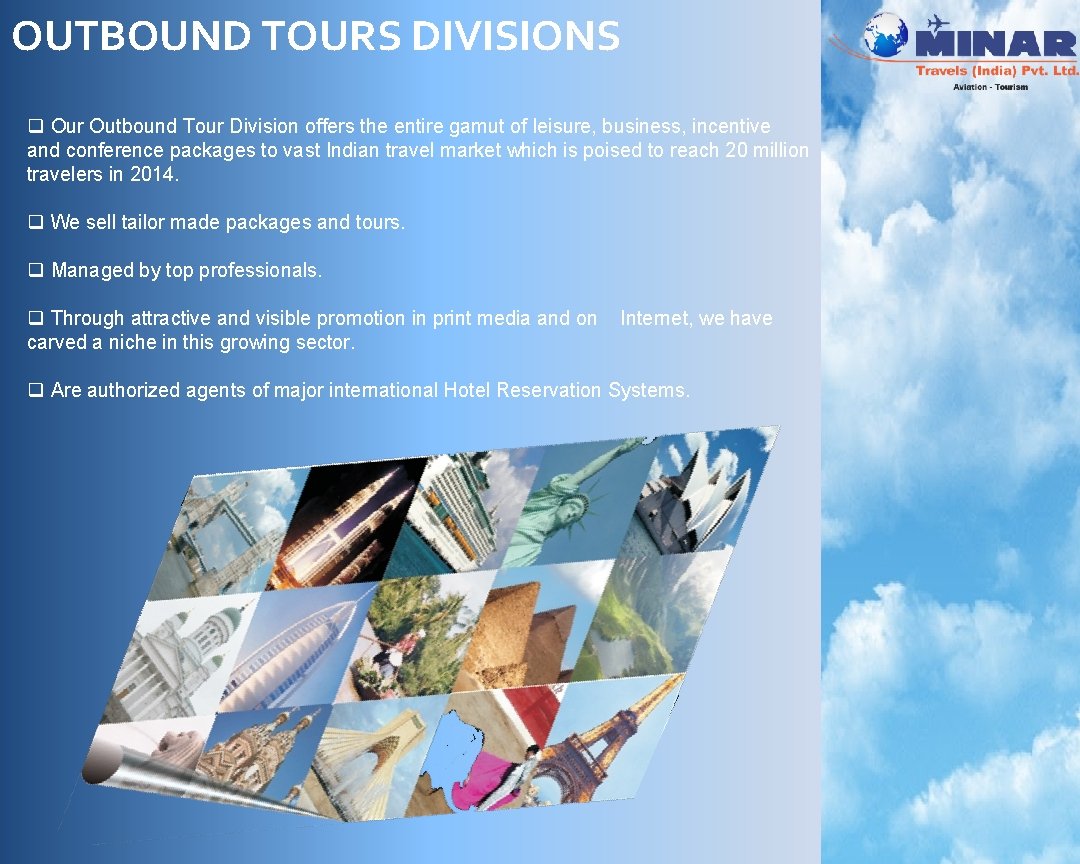 OUTBOUND TOURS DIVISIONS

MINAR
Travels (India) Pvt. Ltd.
Aviation - Tourism

❑ Our Outbound Tour Division offers the entire gamut of leisure, business, incentive and conference packages to vast Indian travel market which is poised to reach 20 million travelers in 2014.

❑ We sell tailor made packages and tours.

❑ Managed by top professionals.

❑ Through attractive and visible promotion in print media and on Internet, we have carved a niche in this growing sector.

❑ Are authorized agents of major international Hotel Reservation Systems.